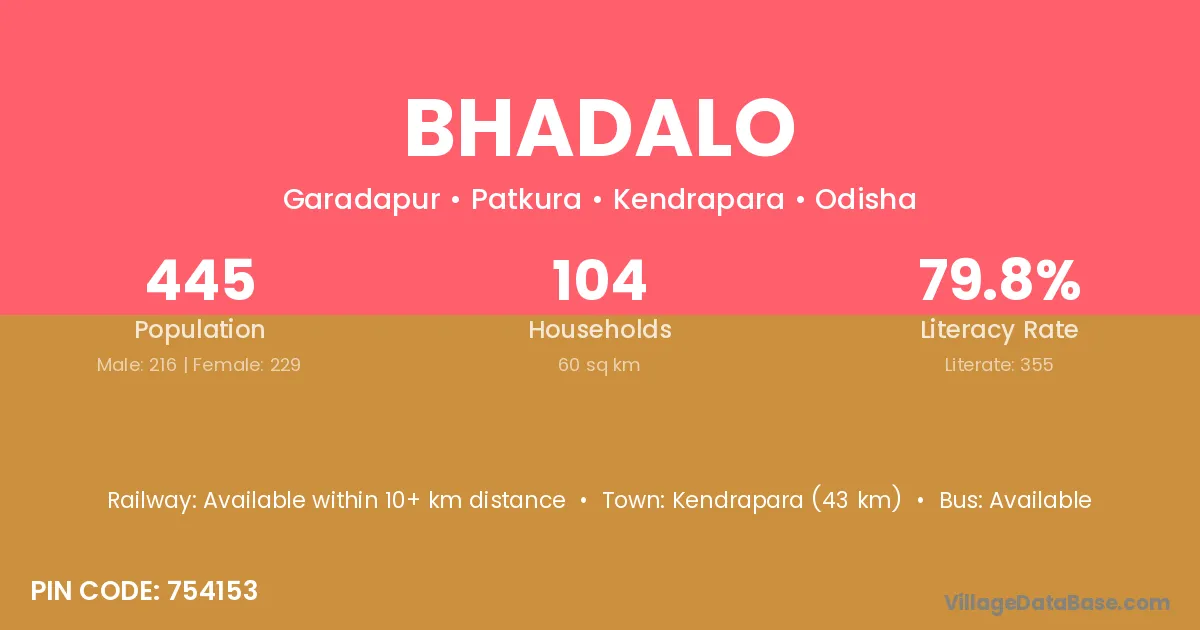 BHADALO

Garadapur • Patkura • Kendrapara • Odisha

445
Population
Male: 216 | Female: 229

104
Households
60 sq km

79.8%
Literacy Rate
Literate: 355

Railway: Available within 10+ km distance • Town: Kendrapara (43 km) • Bus: Available

PIN CODE: 754153

VillageDataBase.com